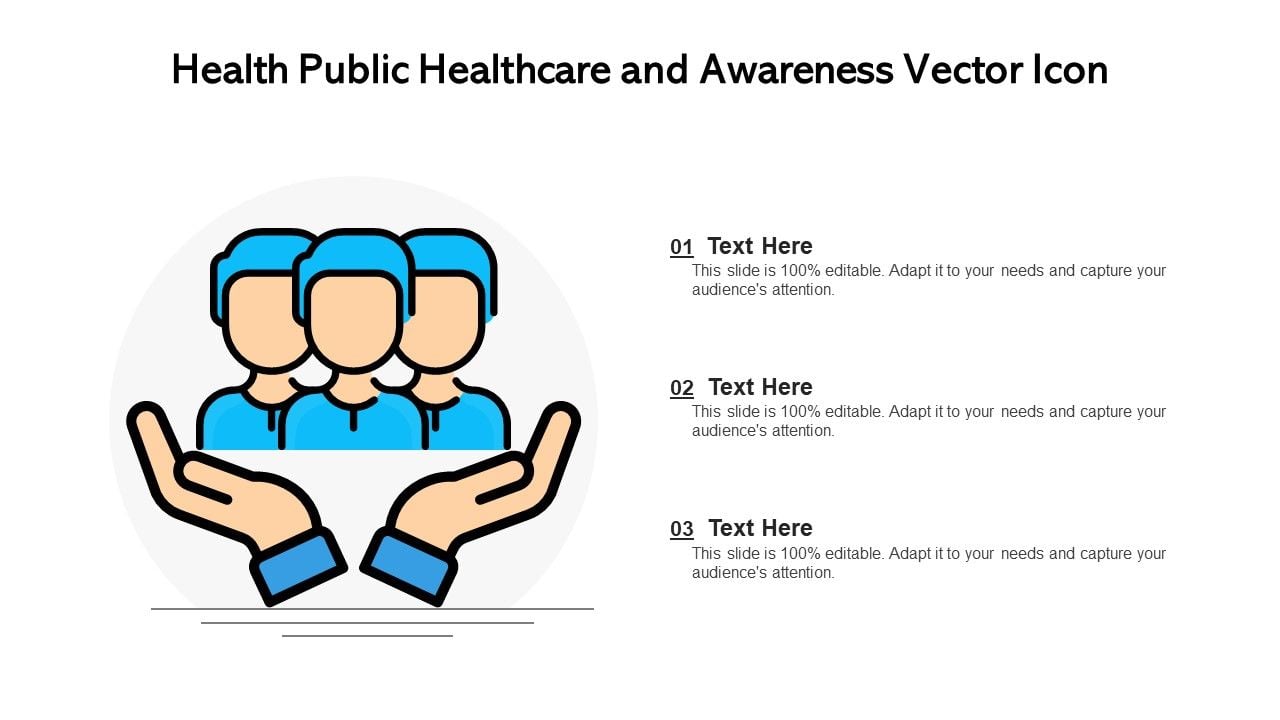 Health Public Healthcare and Awareness Vector Icon

01 Text Here
This slide is 100% editable. Adapt it to your needs and capture your audience's attention.

02 Text Here
This slide is 100% editable. Adapt it to your needs and capture your audience's attention.

03 Text Here
This slide is 100% editable. Adapt it to your needs and capture your audience's attention.